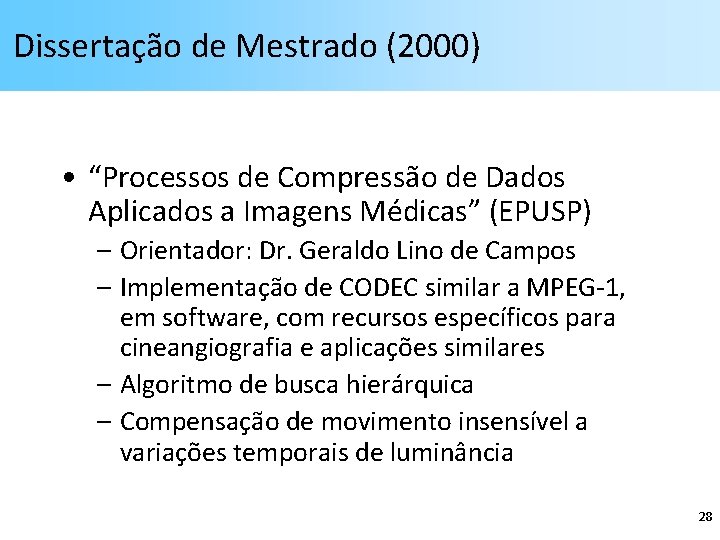 Dissertação de Mestrado (2000)

• “Processos de Compressão de Dados Aplicados a Imagens Médicas” (EPUSP)
– Orientador: Dr. Geraldo Lino de Campos
– Implementação de CODEC similar a MPEG-1, em software, com recursos específicos para cineangiografia e aplicações similares
– Algoritmo de busca hierárquica
– Compensação de movimento insensível a variações temporais de luminância

28